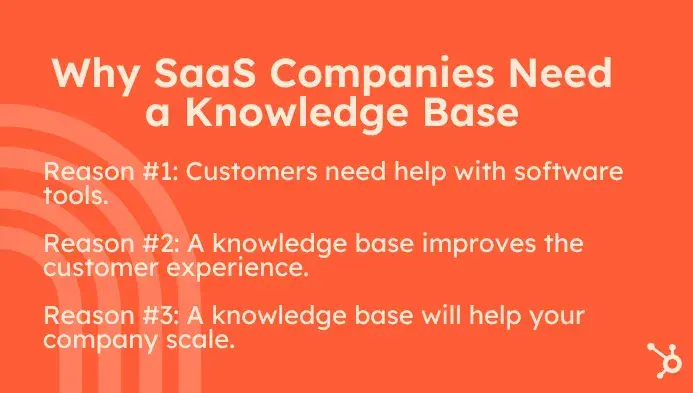 Why SaaS Companies Need a Knowledge Base

Reason #1: Customers need help with software tools.

Reason #2: A knowledge base improves the customer experience.

Reason #3: A knowledge base will help your company scale.